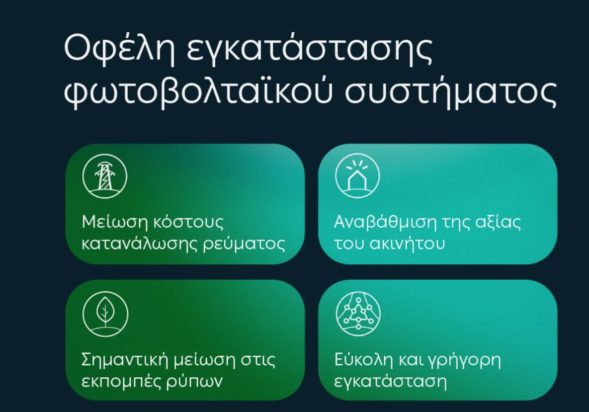 Οφέλη εγκατάστασης φωτοβολταϊκού συστήματος

Μείωση κόστους κατανάλωσης ρεύματος

Αναβάθμιση της αξίας του ακινήτου

Σημαντική μείωση στις εκπομπές ρύπων

Εύκολη και γρήγορη εγκατάσταση